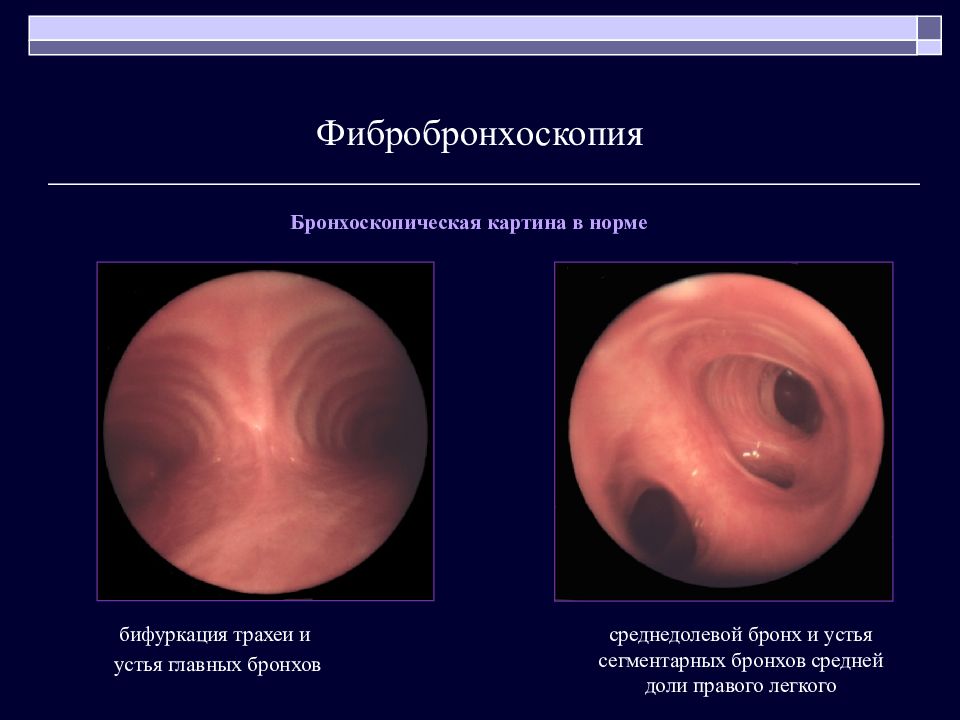 Фибробронхоскопия

Бронхоскопическая картина в норме

бифуркация трахеи и устья главных бронхов

среднедолевой бронх и устья сегментарных бронхов средней доли правого легкого